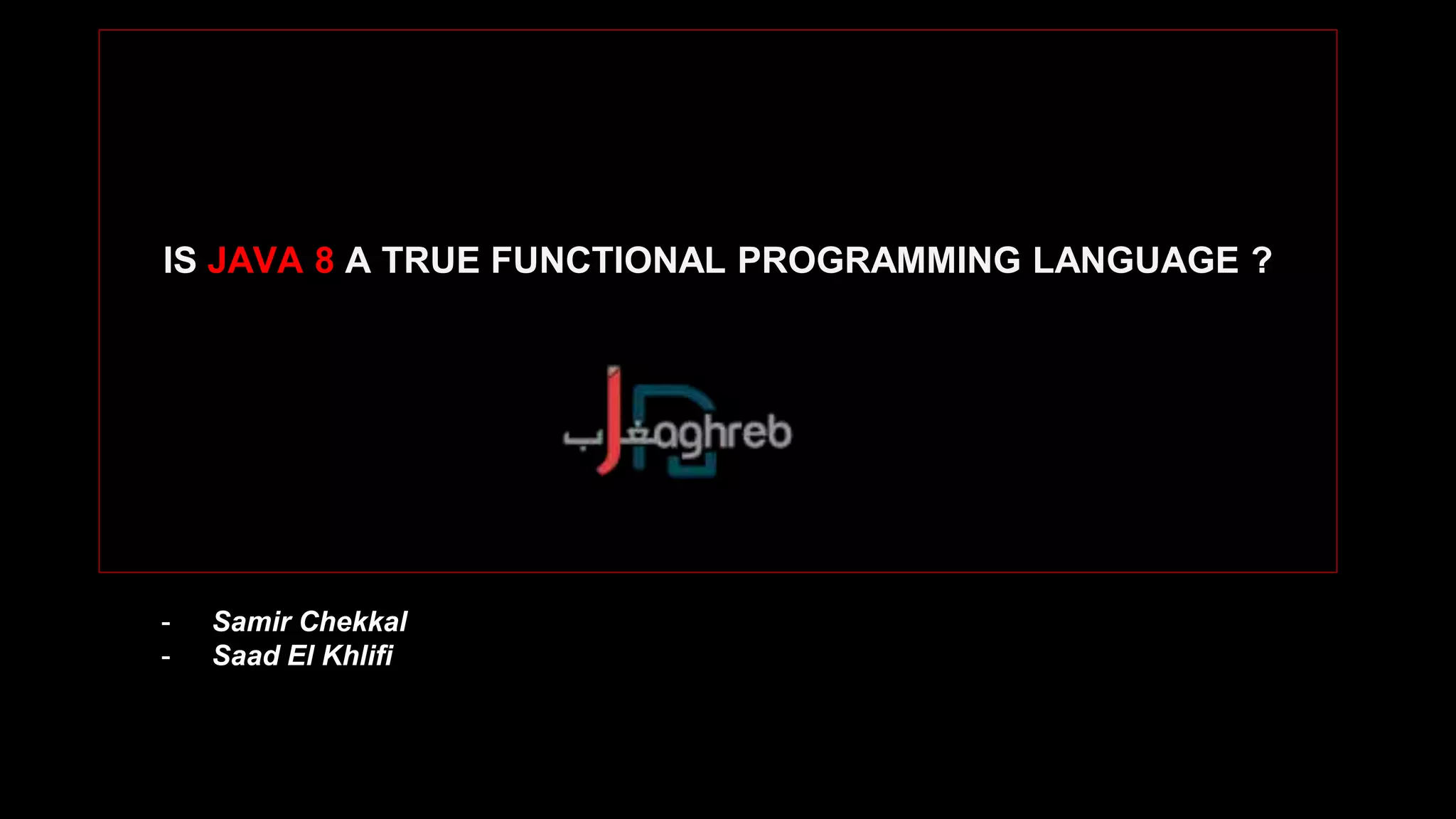 IS JAVA 8 A TRUE FUNCTIONAL PROGRAMMING LANGUAGE ?

مغرب aghreb

- Samir Chekkal
- Saad El Khlifi